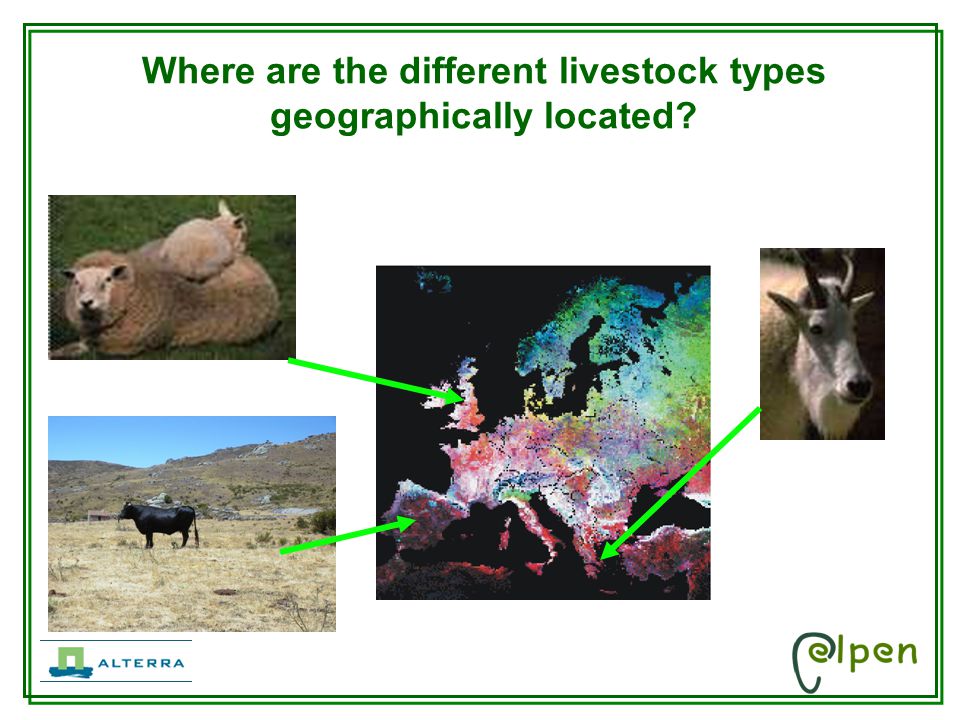 Where are the different livestock types geographically located?

ALTERRA

elpen